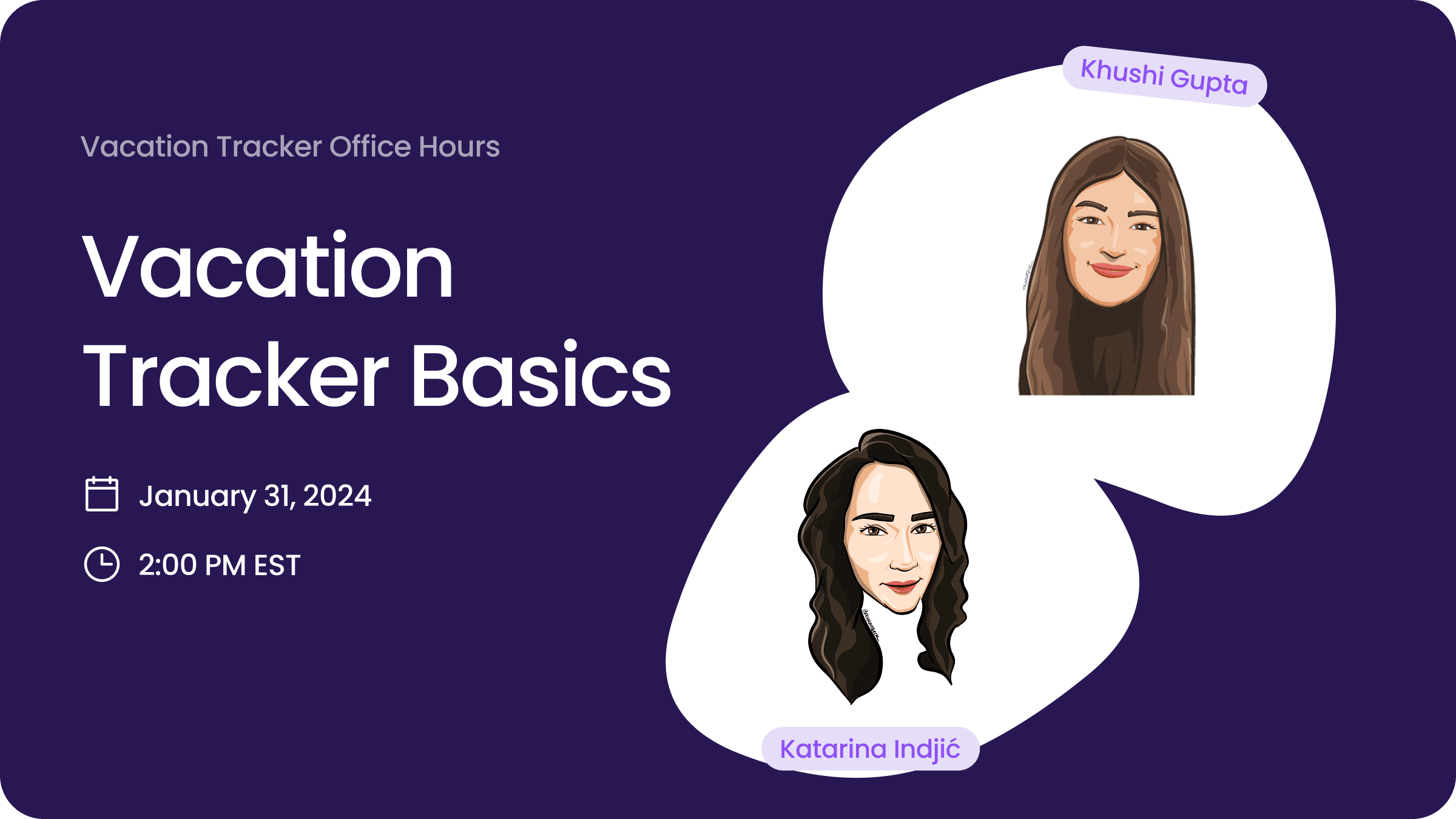 Vacation Tracker Office Hours

Vacation Tracker Basics

January 31, 2024

2:00 PM EST

Khushi Gupta

Katarina Indjić